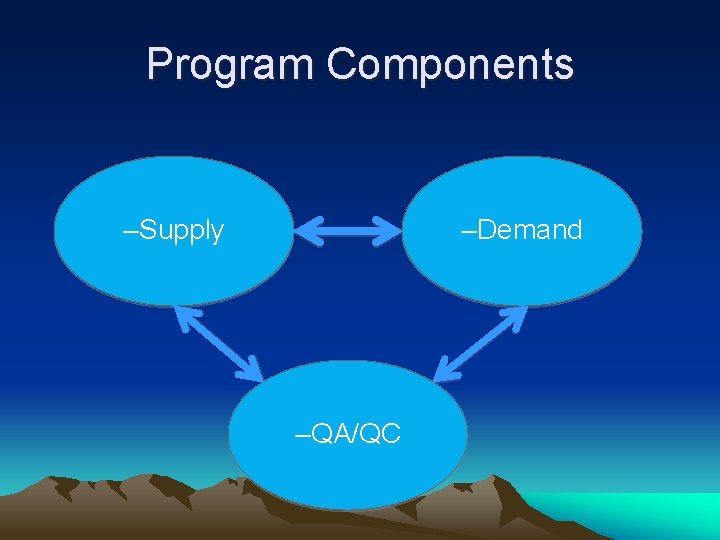 Program Components

–Supply

–Demand

–QA/QC